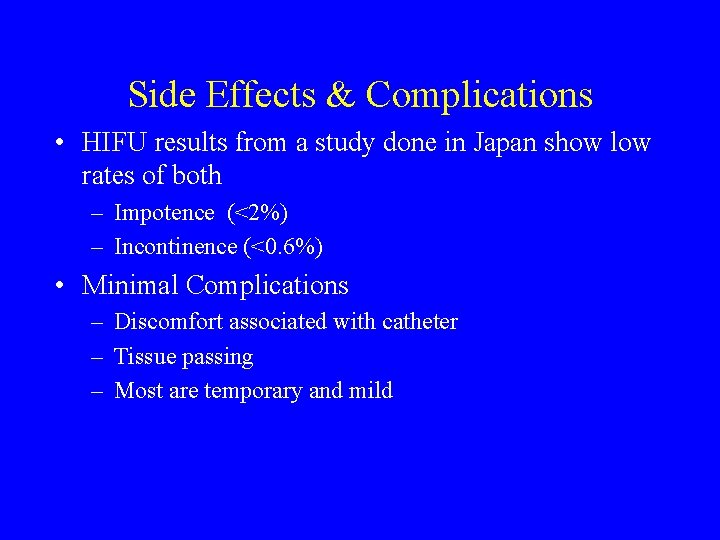 Side Effects & Complications

• HIFU results from a study done in Japan show low rates of both
  – Impotence (<2%)
  – Incontinence (<0.6%)

• Minimal Complications
  – Discomfort associated with catheter
  – Tissue passing
  – Most are temporary and mild